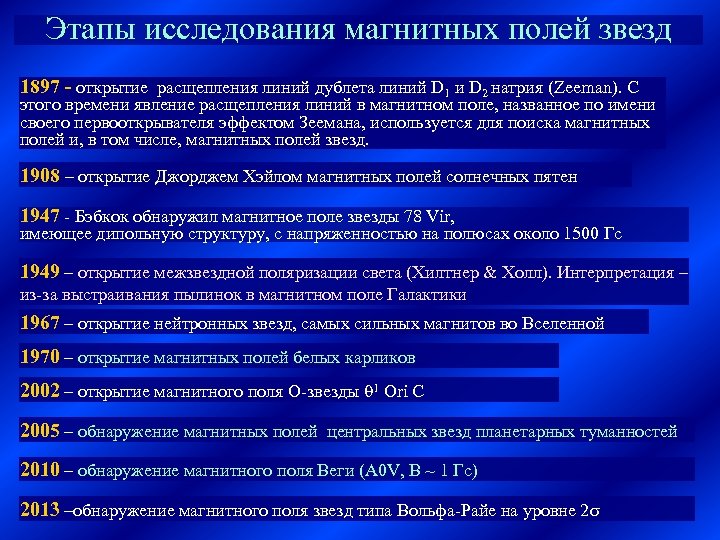 Этапы исследования магнитных полей звезд

1897 - открытие расщепления линий дублета линий $D_1$ и $D_2$ натрия (Zeeman). С этого времени явление расщепления линий в магнитном поле, названное по имени своего первооткрывателя эффектом Зеемана, используется для поиска магнитных полей и, в том числе, магнитных полей звезд.

1908 – открытие Джорджем Хэйлом магнитных полей солнечных пятен

1947 - Бэбкок обнаружил магнитное поле звезды 78 Vir, имеющее дипольную структуру, с напряженностью на полюсах около 1500 Гс

1949 – открытие межзвездной поляризации света (Хилтнер & Холл). Интерпретация – из-за выстраивания пылинок в магнитном поле Галактики

1967 – открытие нейтронных звезд, самых сильных магнитов во Вселенной

1970 – открытие магнитных полей белых карликов

2002 – открытие магнитного поля О-звезды $\theta^1$ Ori C

2005 – обнаружение магнитных полей центральных звезд планетарных туманностей

2010 – обнаружение магнитного поля Веги (A0V, B ~ 1 Гс)

2013 –обнаружение магнитного поля звезд типа Вольфа-Райе на уровне $2\sigma$